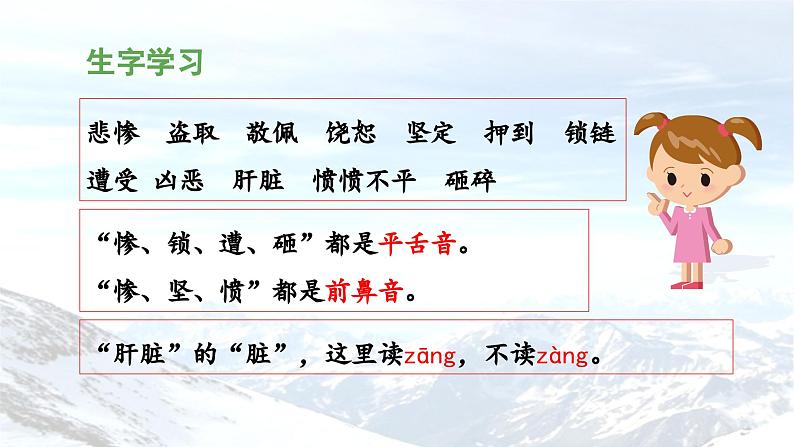 生字学习

悲惨　盗取　敬佩　饶恕　坚定　押到　锁链
遭受　凶恶　肝脏　愤愤不平　砸碎

“惨、锁、遭、砸”都是平舌音。
“惨、坚、愤”都是前鼻音。

“肝脏”的“脏”，这里读zāng，不读zàng。